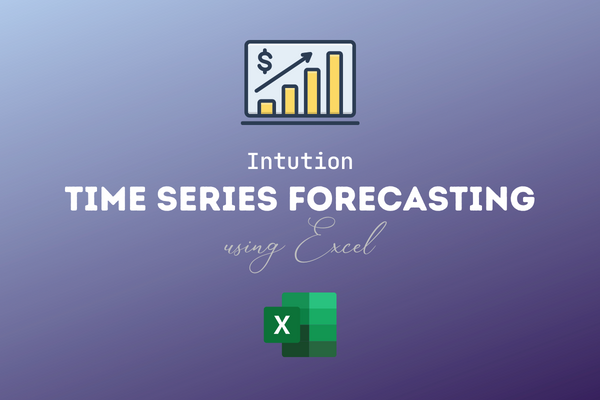 $

Intution

TIME SERIES FORECASTING

using Excel

X